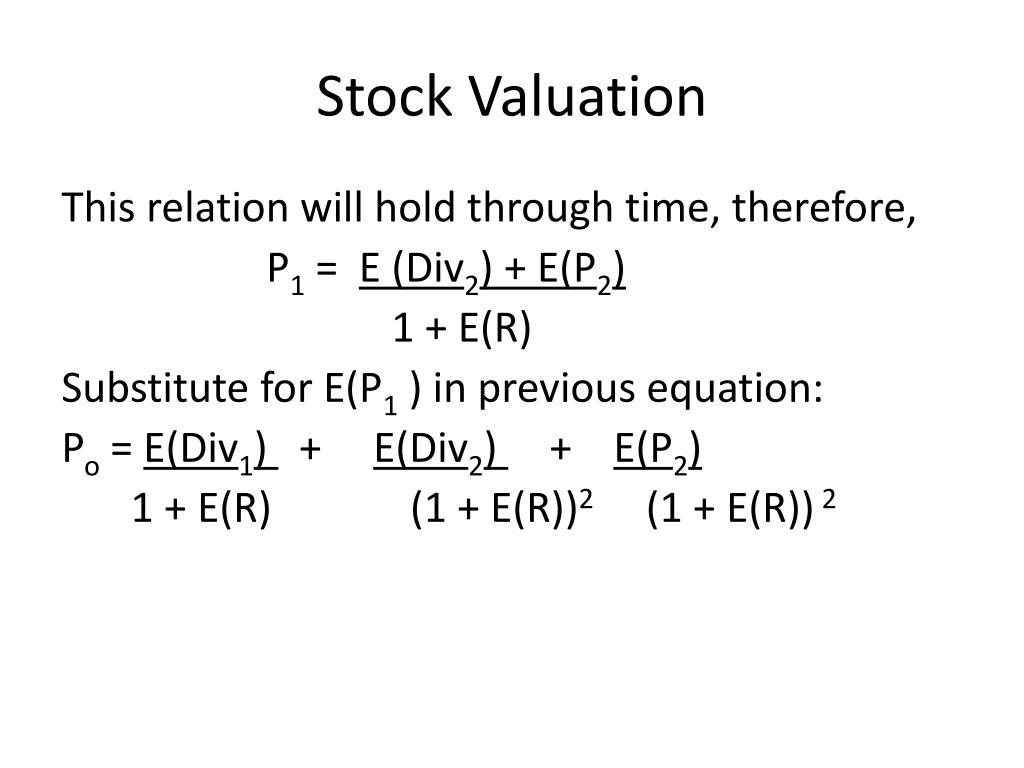 Stock Valuation

This relation will hold through time, therefore,

$P_1 = \frac{E(Div_2) + E(P_2)}{1 + E(R)}$

Substitute for $E(P_1)$ in previous equation:

$P_o = \frac{E(Div_1)}{1 + E(R)} + \frac{E(Div_2)}{(1 + E(R))^2} + \frac{E(P_2)}{(1 + E(R))^2}$